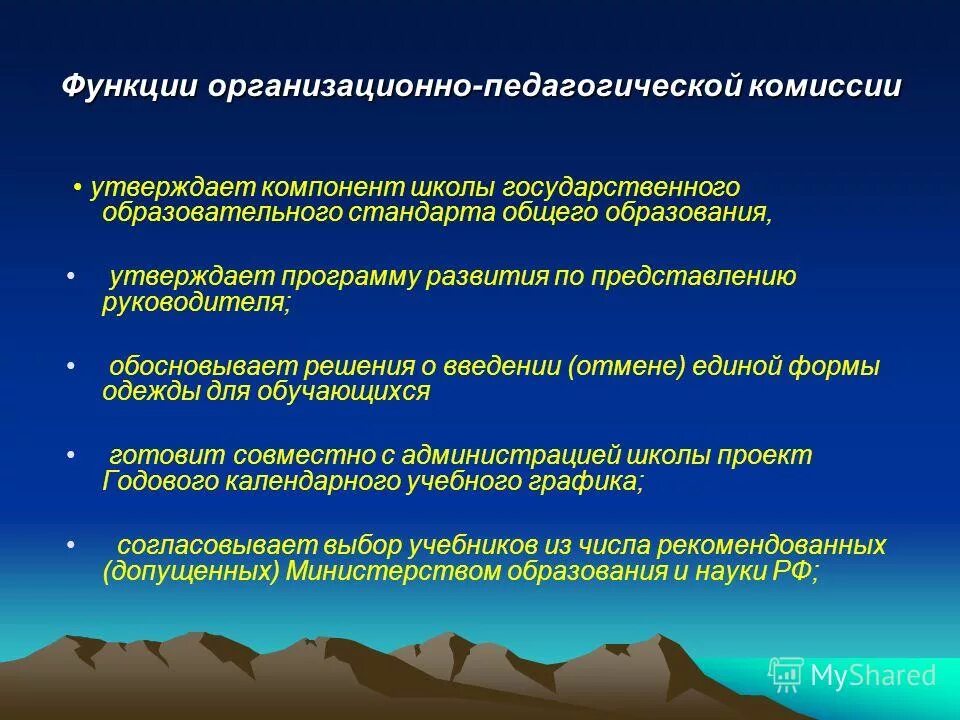 Функции организационно-педагогической комиссии

• утверждает компонент школы государственного образовательного стандарта общего образования,

• утверждает программу развития по представлению руководителя;

• обосновывает решения о введении (отмене) единой формы одежды для обучающихся

• готовит совместно с администрацией школы проект Годового календарного учебного графика;

• согласовывает выбор учебников из числа рекомендованных (допущенных) Министерством образования и науки РФ;

MyShared